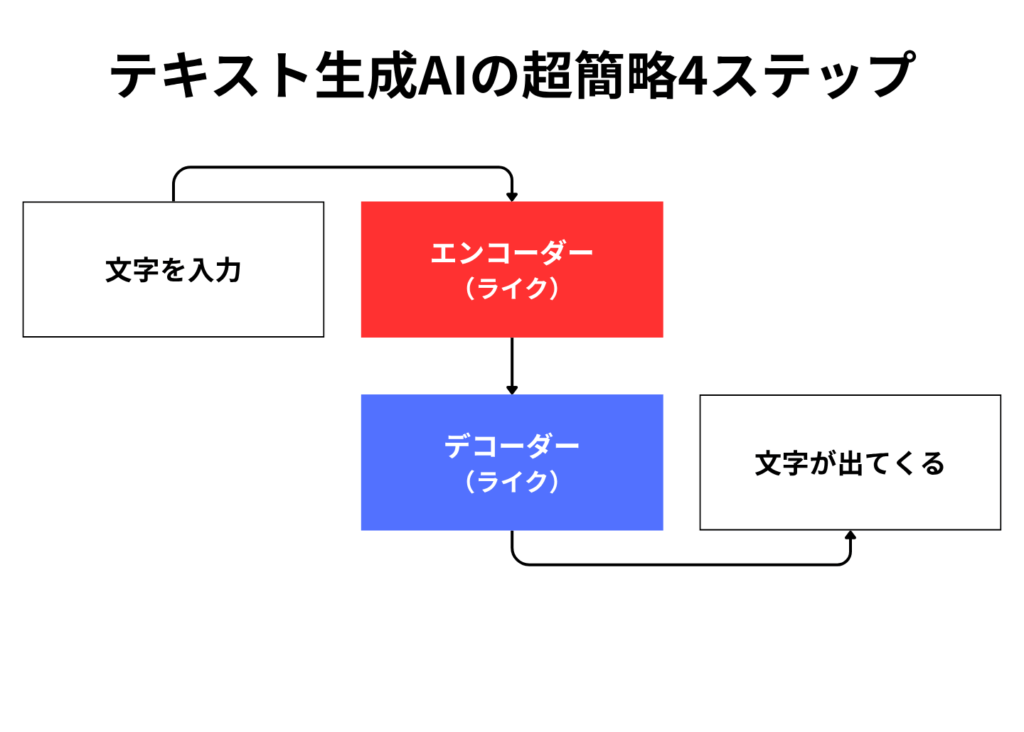 テキスト生成AIの超簡略4ステップ

文字を入力

エンコーダー
（ライク）

デコーダー
（ライク）

文字が出てくる